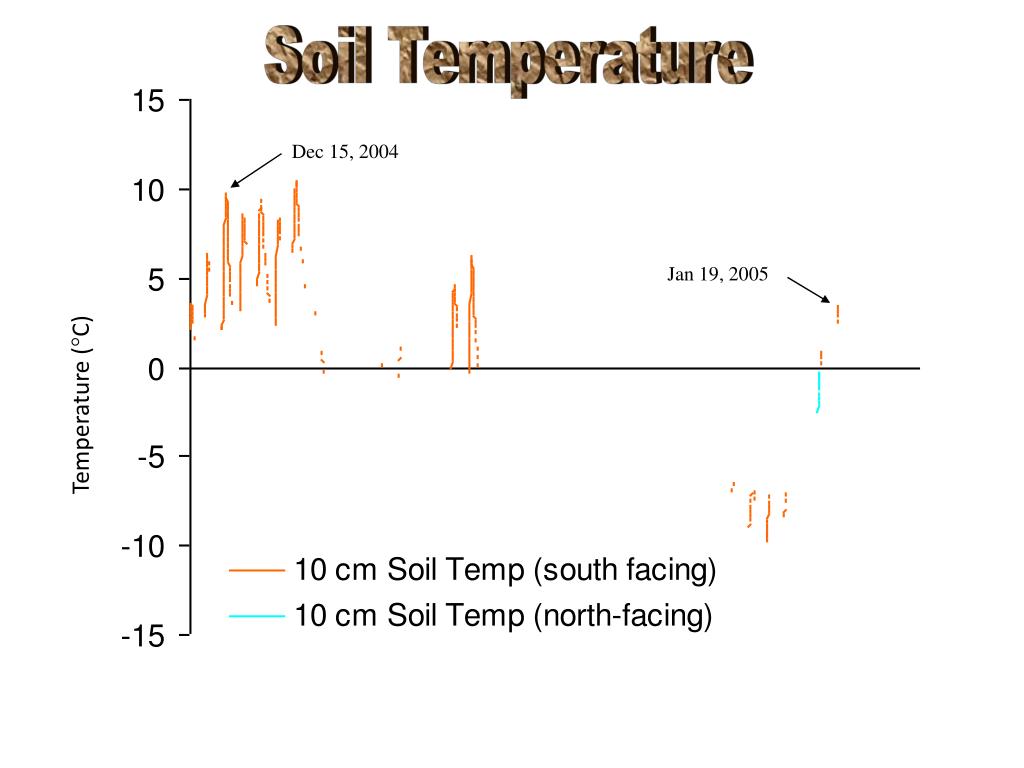 Soil Temperature

15
10
5
0
-5
-10
-15

Temperature (°C)

Dec 15, 2004

Jan 19, 2005

10 cm Soil Temp (south facing)
10 cm Soil Temp (north-facing)